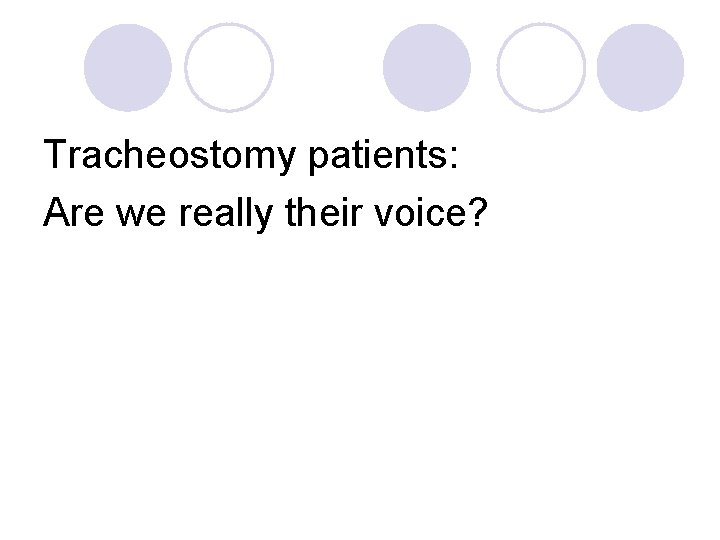 Tracheostomy patients:
Are we really their voice?